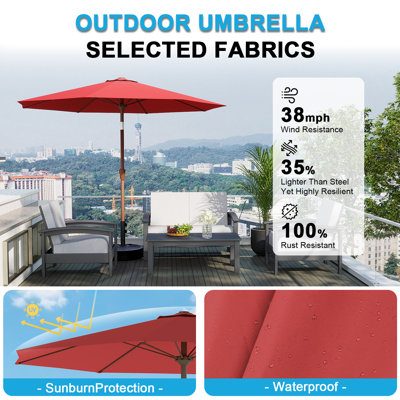 OUTDOOR UMBRELLA
SELECTED FABRICS

38mph
Wind Resistance

35%
Lighter Than Steel
Yet Highly Resilient

100%
Rust Resistant

UV

- SunburnProtection -

- Waterproof -